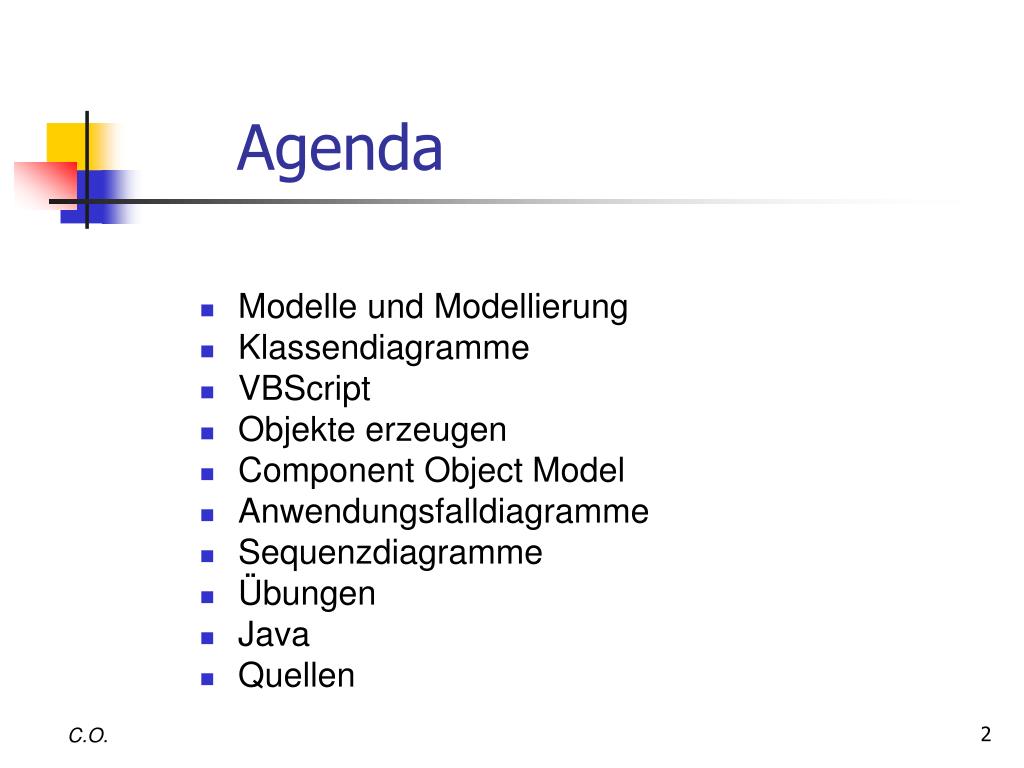 Agenda

- Modelle und Modellierung
- Klassendiagramme
- VBScript
- Objekte erzeugen
- Component Object Model
- Anwendungsfalldiagramme
- Sequenzdiagramme
- Übungen
- Java
- Quellen

C.O.

2